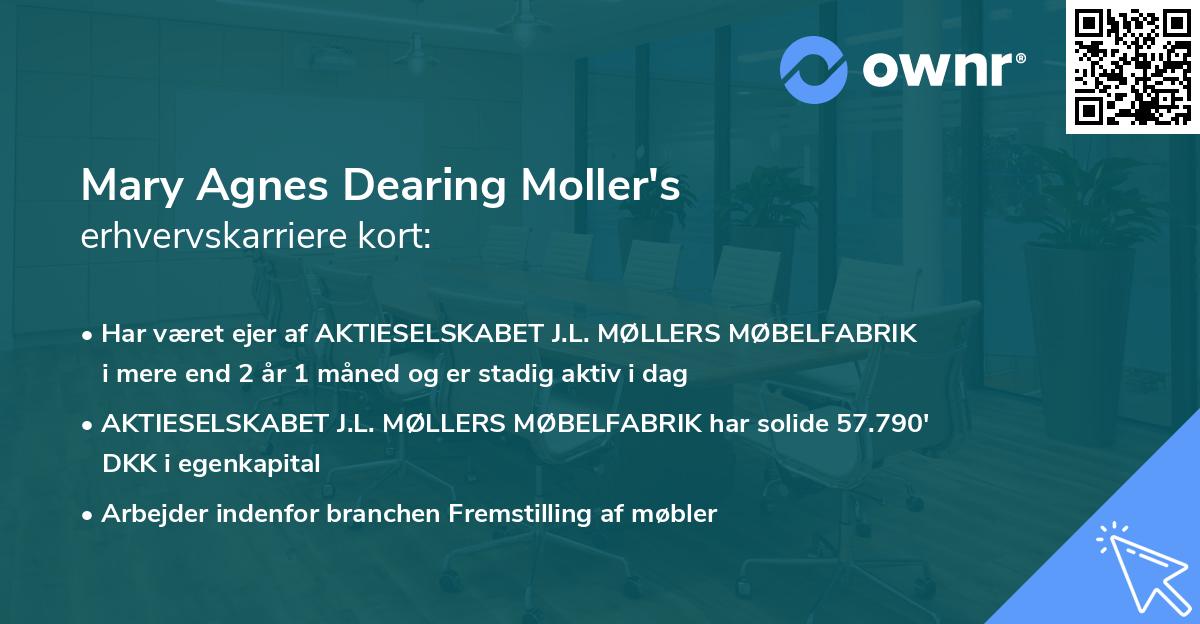 ownr®

Mary Agnes Dearing Moller's
erhvervskarriere kort:

• Har været ejer af AKTIESELSKABET J.L. MØLLERS MØBELFABRIK i mere end 2 år 1 måned og er stadig aktiv i dag

• AKTIESELSKABET J.L. MØLLERS MØBELFABRIK har solide 57.790' DKK i egenkapital

• Arbejder indenfor branchen Fremstilling af møbler